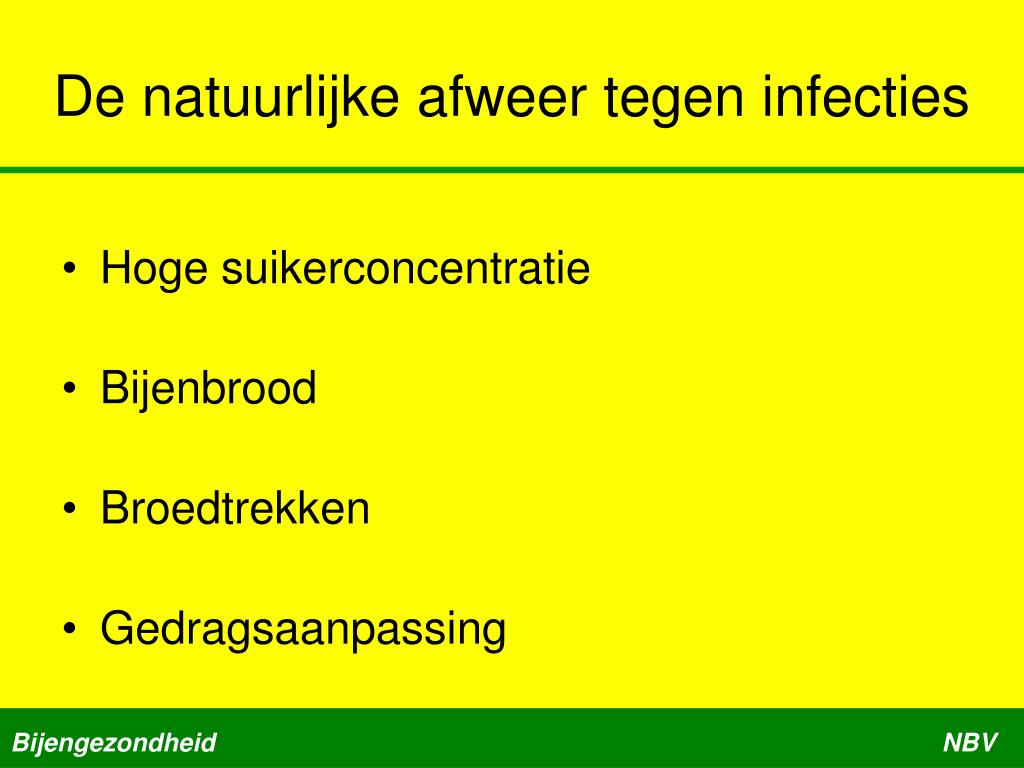 De natuurlijke afweer tegen infecties

• Hoge suikerconcentratie

• Bijenbrood

• Broedtrekken

• Gedragsaanpassing

Bijengezondheid

NBV